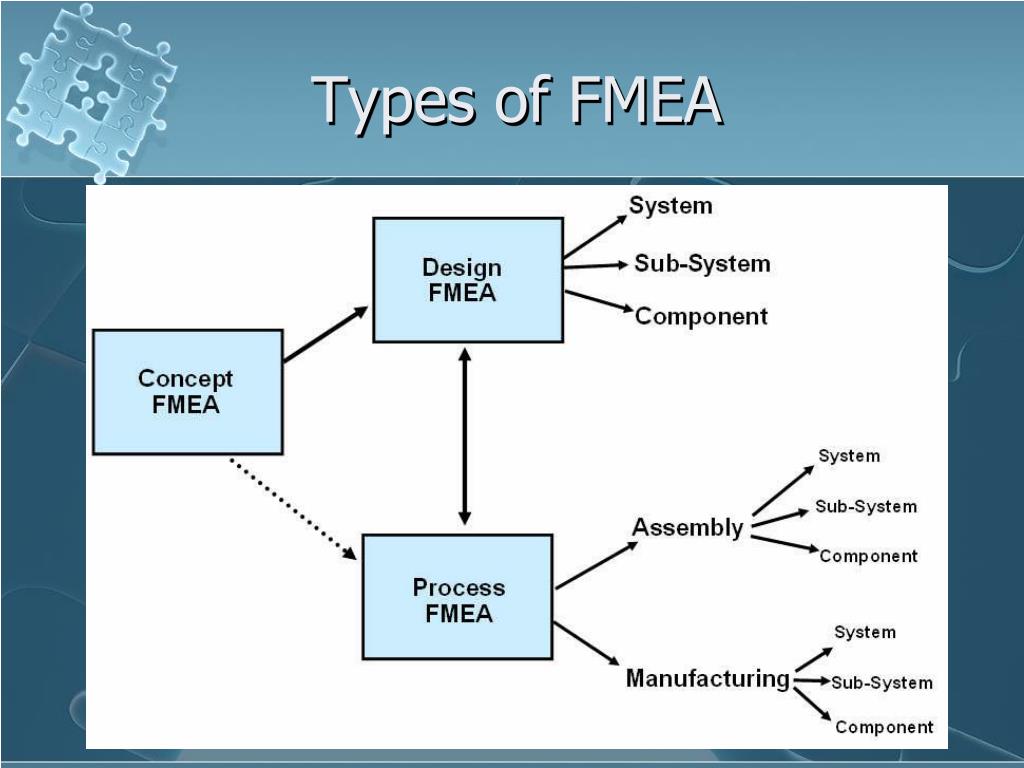 Types of FMEA

Concept FMEA

Design FMEA

System

Sub-System

Component

Process FMEA

Assembly

System

Sub-System

Component

Manufacturing

System

Sub-System

Component